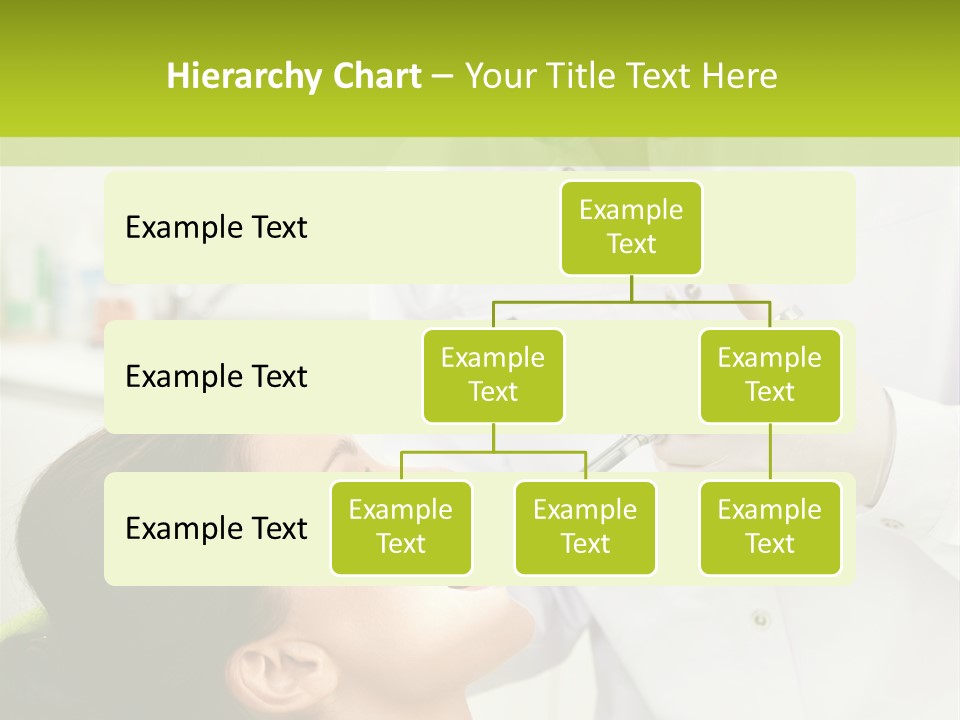 Hierarchy Chart – Your Title Text Here

Example Text

Example Text

Example Text

Example Text

Example Text

Example Text

Example Text

Example Text

Example Text